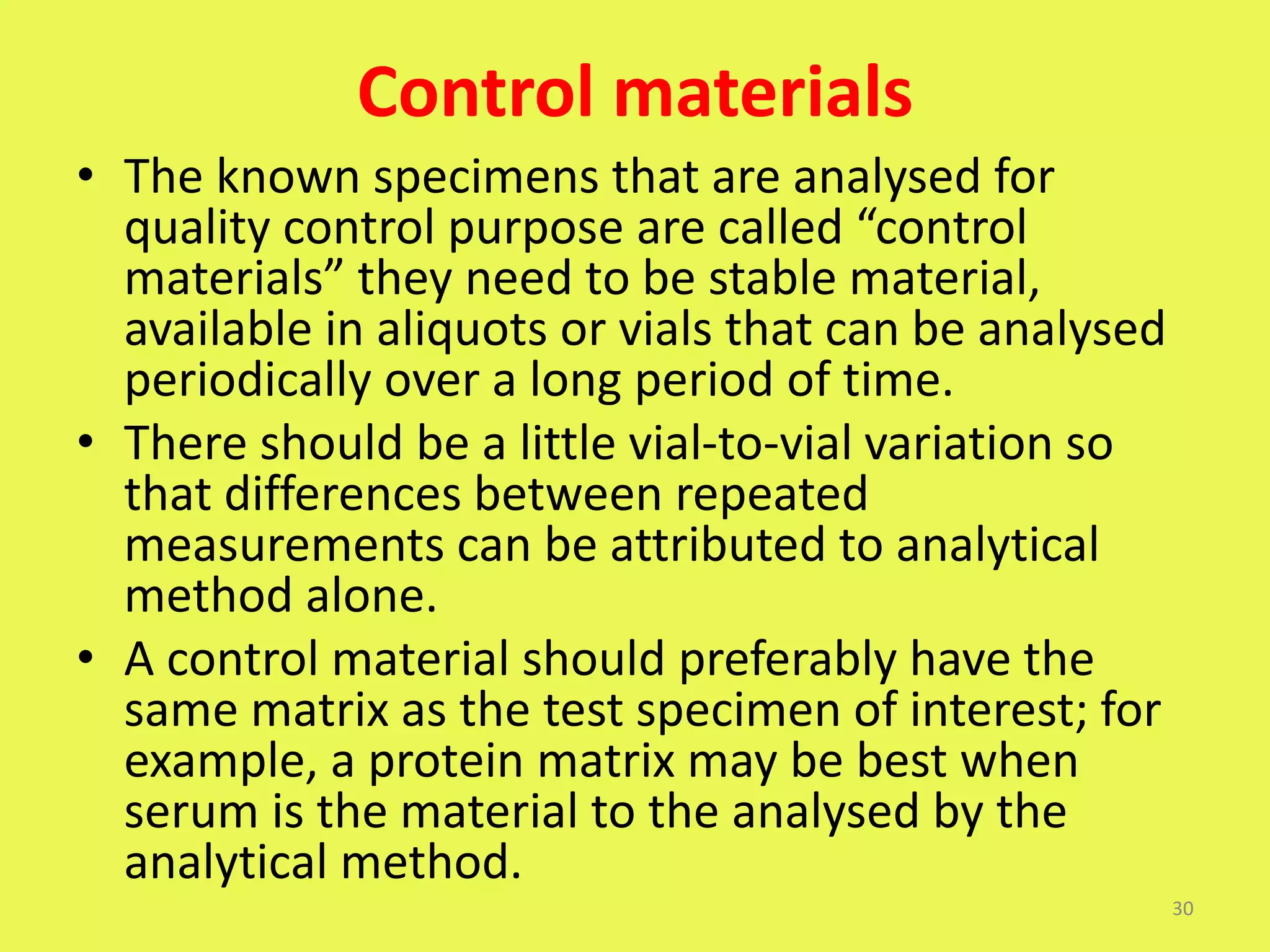 Control materials

• The known specimens that are analysed for quality control purpose are called “control materials” they need to be stable material, available in aliquots or vials that can be analysed periodically over a long period of time.

• There should be a little vial-to-vial variation so that differences between repeated measurements can be attributed to analytical method alone.

• A control material should preferably have the same matrix as the test specimen of interest; for example, a protein matrix may be best when serum is the material to the analysed by the analytical method.

30